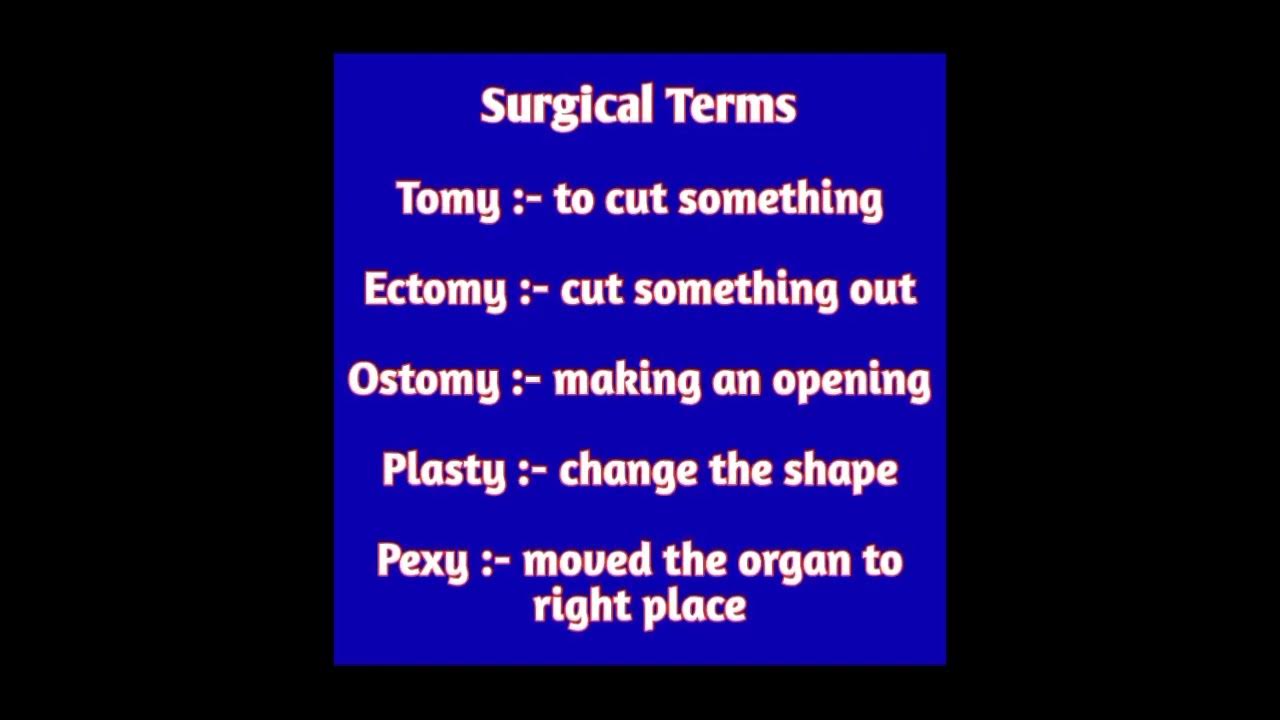 Surgical Terms

Tomy :- to cut something

Ectomy :- cut something out

Ostomy :- making an opening

Plasty :- change the shape

Pexy :- moved the organ to right place